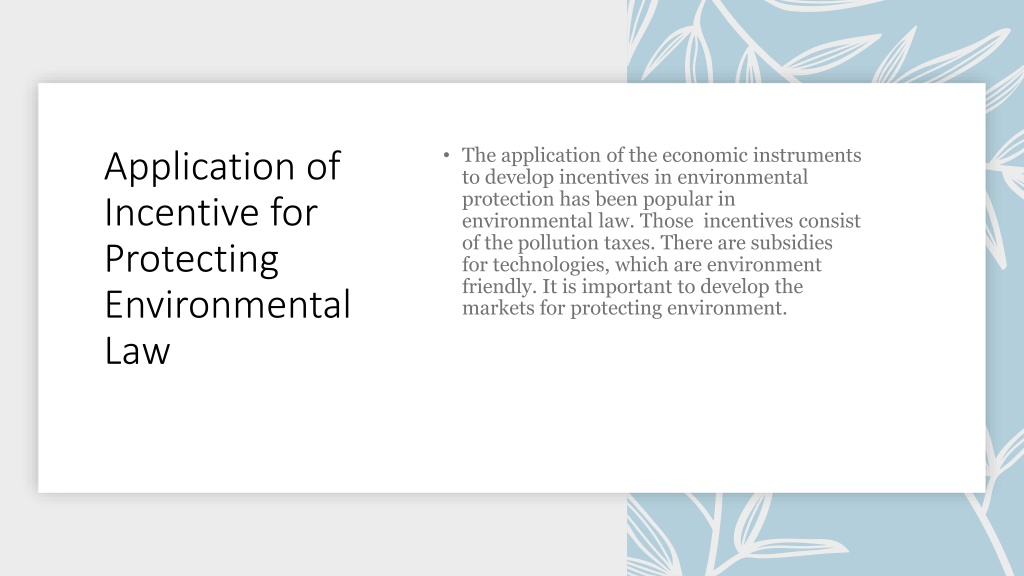 Application of Incentive for Protecting Environmental Law

• The application of the economic instruments to develop incentives in environmental protection has been popular in environmental law. Those incentives consist of the pollution taxes. There are subsidies for technologies, which are environment friendly. It is important to develop the markets for protecting environment.